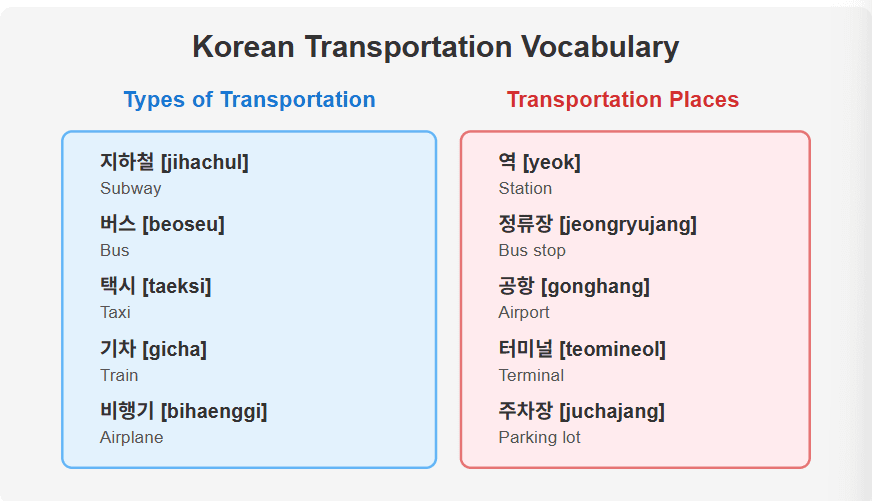 Korean Transportation Vocabulary

Types of Transportation

지하철 [jihachul]
Subway

버스 [beoseu]
Bus

택시 [taeksi]
Taxi

기차 [gicha]
Train

비행기 [bihaenggi]
Airplane

Transportation Places

역 [yeok]
Station

정류장 [jeongryujang]
Bus stop

공항 [gonghang]
Airport

터미널 [teomineol]
Terminal

주차장 [juchajang]
Parking lot